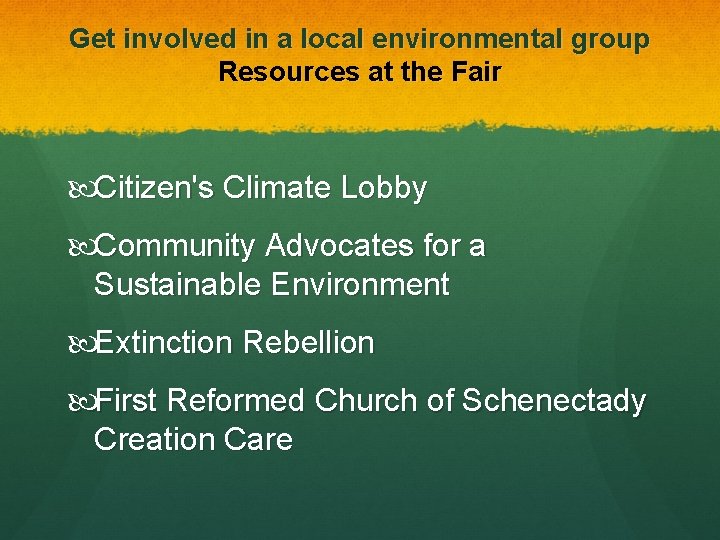 Get involved in a local environmental group
Resources at the Fair

Citizen's Climate Lobby

Community Advocates for a Sustainable Environment

Extinction Rebellion

First Reformed Church of Schenectady Creation Care